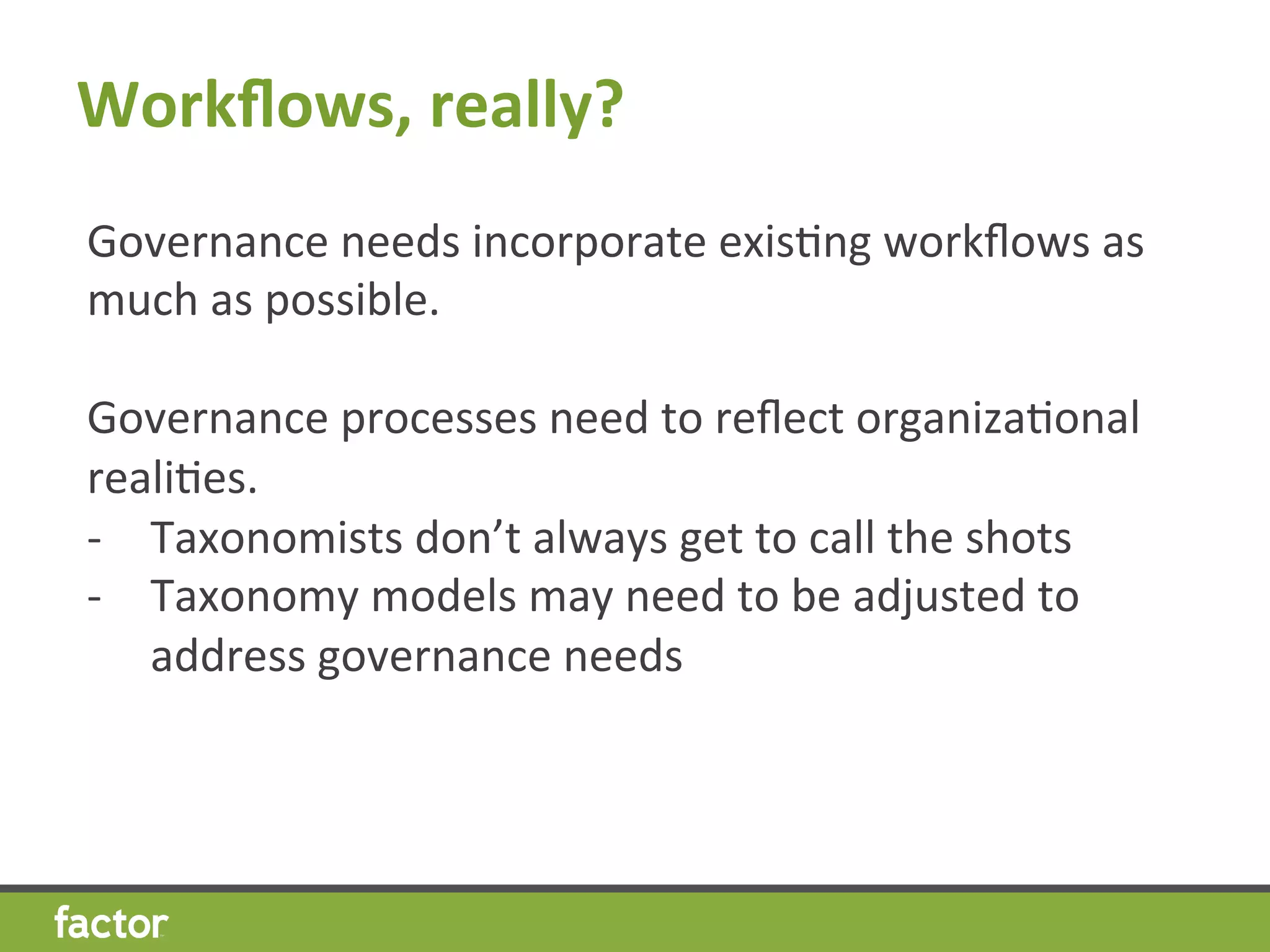 Workflows, really?

Governance needs incorporate existing workflows as much as possible.

Governance processes need to reflect organizational realities.
- Taxonomists don’t always get to call the shots
- Taxonomy models may need to be adjusted to address governance needs

factor